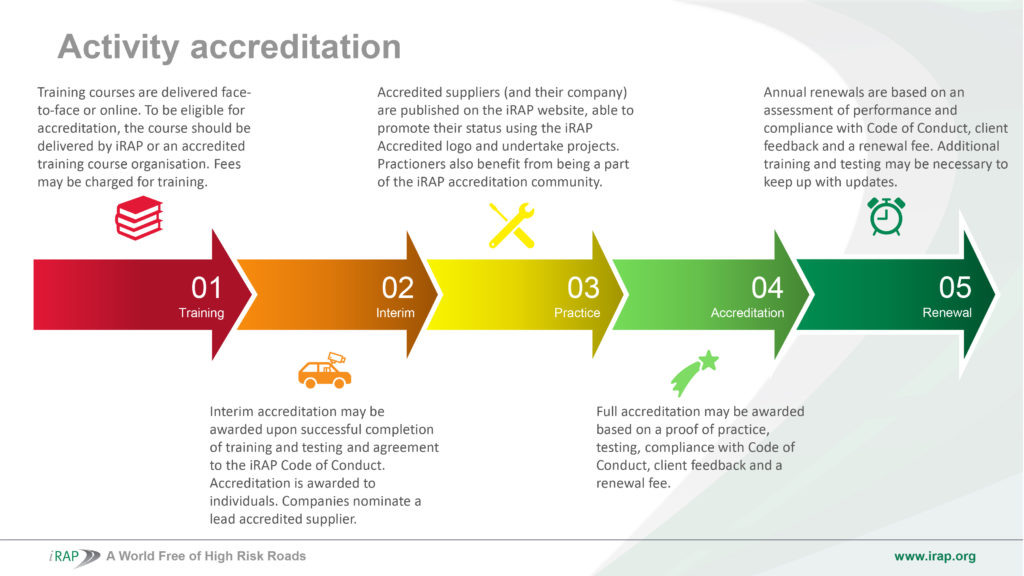 Activity accreditation

Training courses are delivered face-to-face or online. To be eligible for accreditation, the course should be delivered by iRAP or an accredited training course organisation. Fees may be charged for training.

Accredited suppliers (and their company) are published on the iRAP website, able to promote their status using the iRAP Accredited logo and undertake projects. Practioners also benefit from being a part of the iRAP accreditation community.

Annual renewals are based on an assessment of performance and compliance with Code of Conduct, client feedback and a renewal fee. Additional training and testing may be necessary to keep up with updates.

01
Training

02
Interim

03
Practice

04
Accreditation

05
Renewal

Interim accreditation may be awarded upon successful completion of training and testing and agreement to the iRAP Code of Conduct. Accreditation is awarded to individuals. Companies nominate a lead accredited supplier.

Full accreditation may be awarded based on a proof of practice, testing, compliance with Code of Conduct, client feedback and a renewal fee.

iRAP A World Free of High Risk Roads

www.irap.org